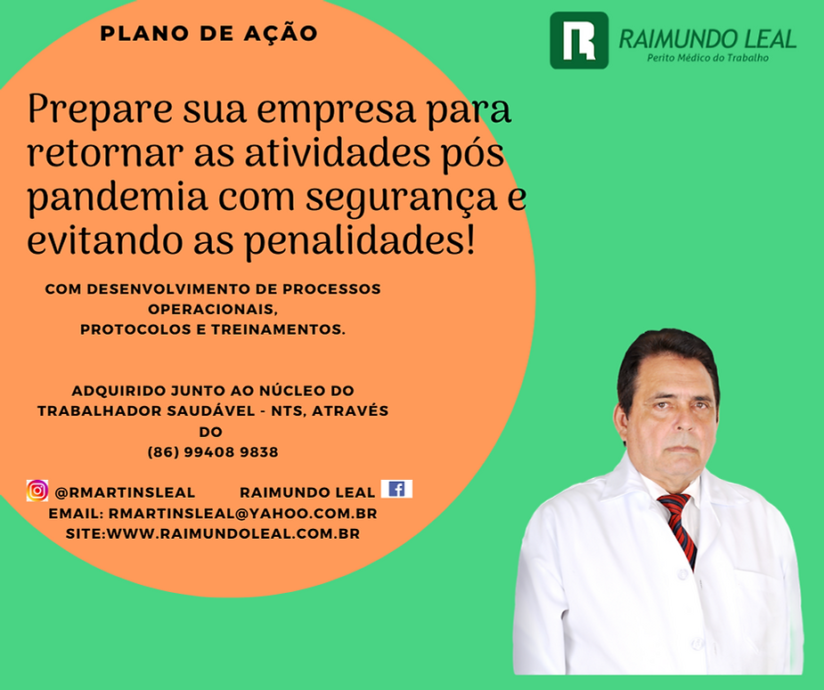 PLANO DE AÇÃO

RAIMUNDO LEAL
Perito Médico do Trabalho

Prepare sua empresa para retornar as atividades pós pandemia com segurança e evitando as penalidades!

COM DESENVOLVIMENTO DE PROCESSOS OPERACIONAIS,
PROTOCOLOS E TREINAMENTOS.

ADQUIRIDO JUNTO AO NÚCLEO DO TRABALHADOR SAUDÁVEL - NTS, ATRAVÉS DO
(86) 99408 9838

@RMARTINSLEAL RAIMUNDO LEAL
EMAIL: RMARTINSLEAL@YAHOO.COM.BR
SITE:WWW.RAIMUNDOLEAL.COM.BR